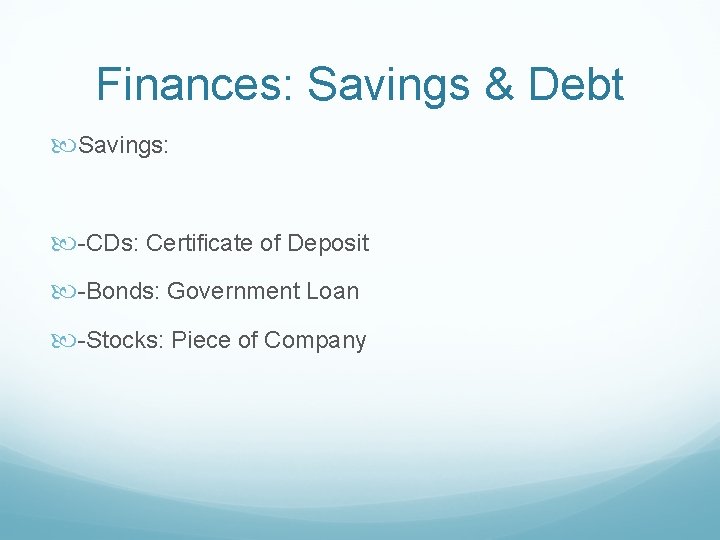 Finances: Savings & Debt

Savings:

-CDs: Certificate of Deposit

-Bonds: Government Loan

-Stocks: Piece of Company